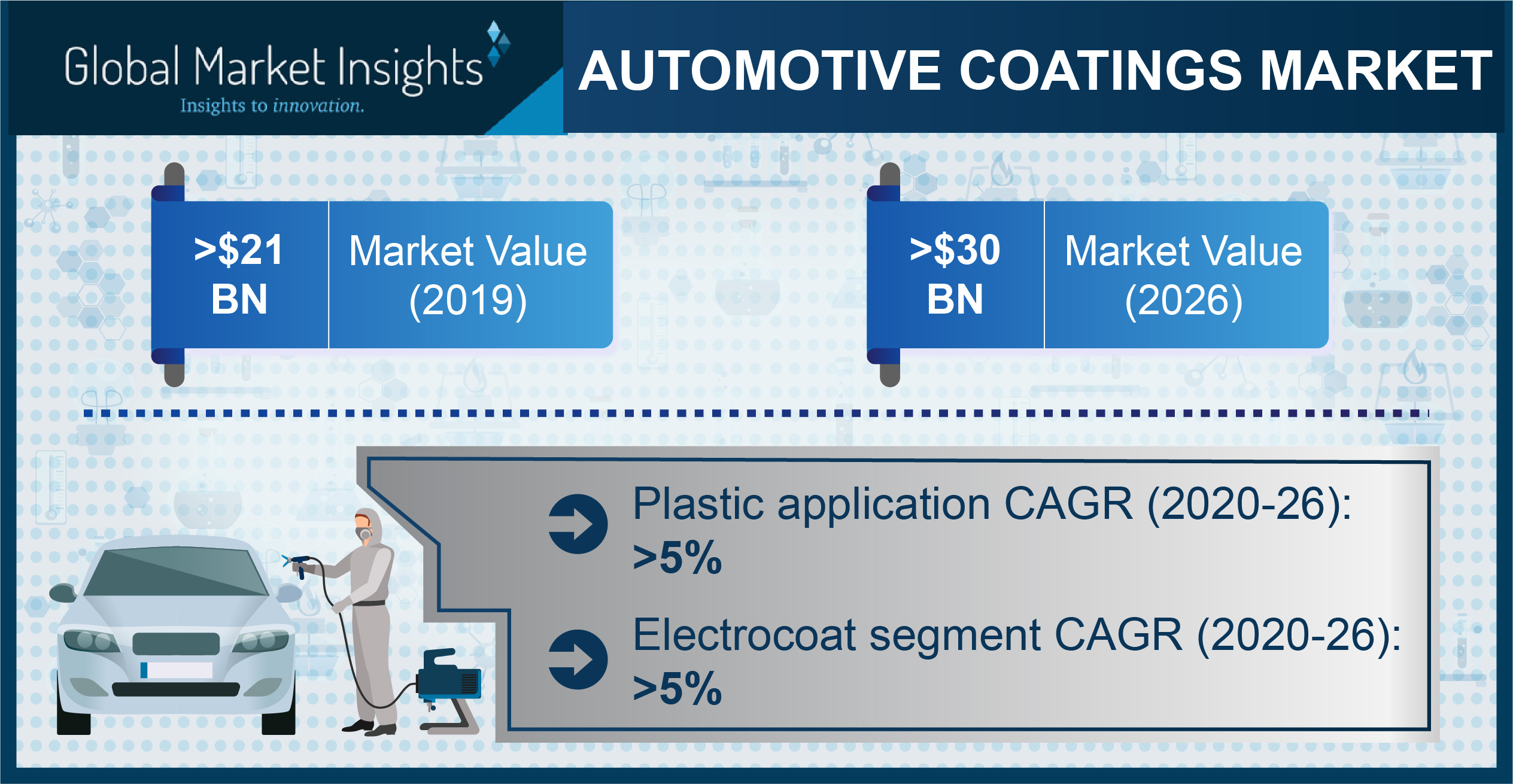 Global Market Insights
Insights to innovation.

AUTOMOTIVE COATINGS MARKET

>$21 BN

Market Value (2019)

>$30 BN

Market Value (2026)

Plastic application CAGR (2020-26): >5%

Electrocoat segment CAGR (2020-26): >5%